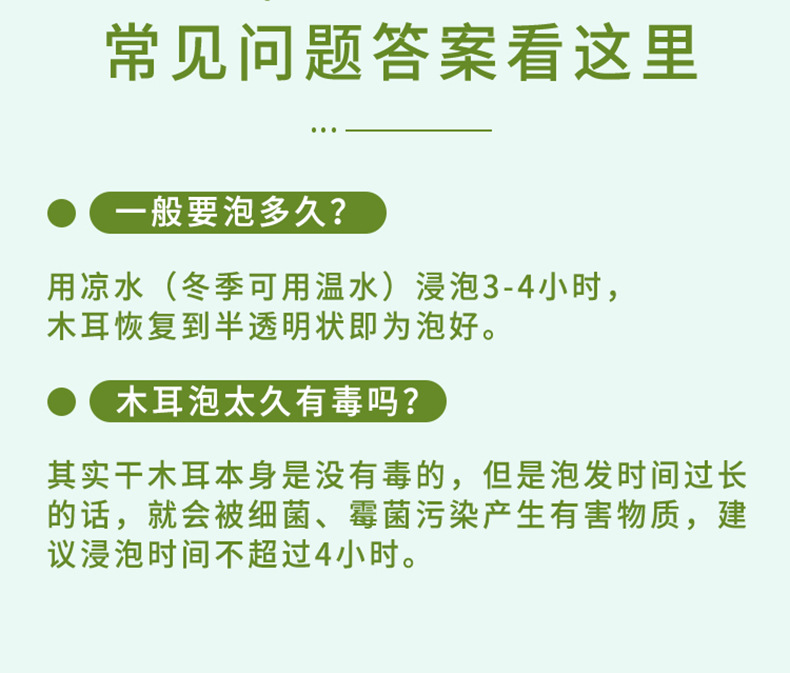 常见问题答案看这里

一般要泡多久?

用凉水（冬季可用温水）浸泡3-4小时，木耳恢复到半透明状即为泡好。

木耳泡太久有毒吗?

其实干木耳本身是没有毒的，但是泡发时间过长的话，就会被细菌、霉菌污染产生有害物质，建议浸泡时间不超过4小时。